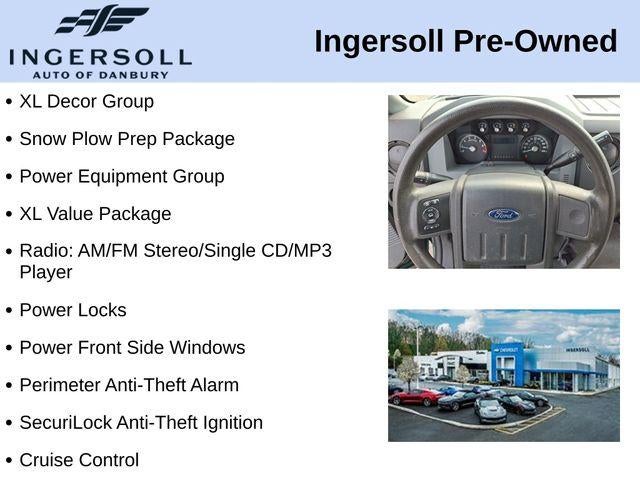 INGERSOLL
AUTO OF DANBURY

Ingersoll Pre-Owned

• XL Decor Group
• Snow Plow Prep Package
• Power Equipment Group
• XL Value Package
• Radio: AM/FM Stereo/Single CD/MP3 Player
• Power Locks
• Power Front Side Windows
• Perimeter Anti-Theft Alarm
• SecuriLock Anti-Theft Ignition
• Cruise Control

Ford

CHEVROLET
INGERSOLL